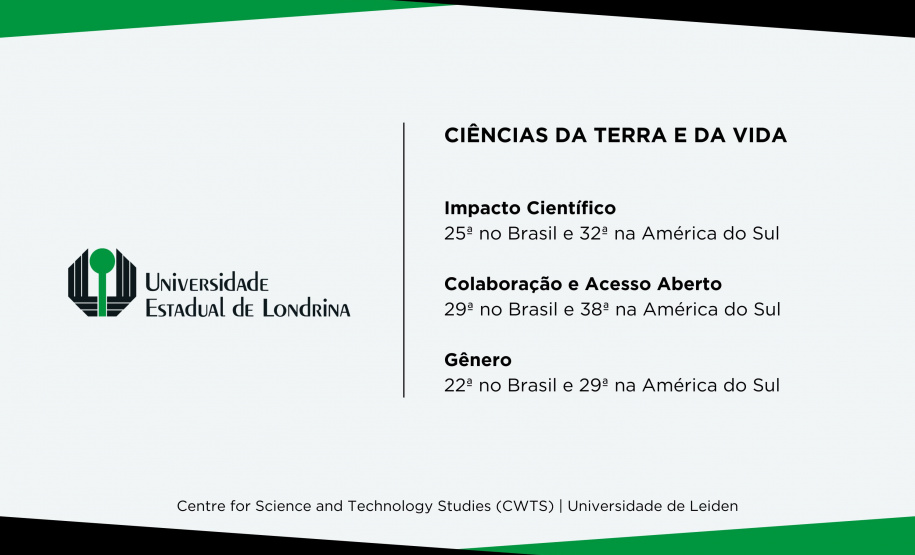 Universidade Estadual de Londrina

CIÊNCIAS DA TERRA E DA VIDA

Impacto Científico
25ª no Brasil e 32ª na América do Sul

Colaboração e Acesso Aberto
29ª no Brasil e 38ª na América do Sul

Gênero
22ª no Brasil e 29ª na América do Sul

Centre for Science and Technology Studies (CWTS) | Universidade de Leiden